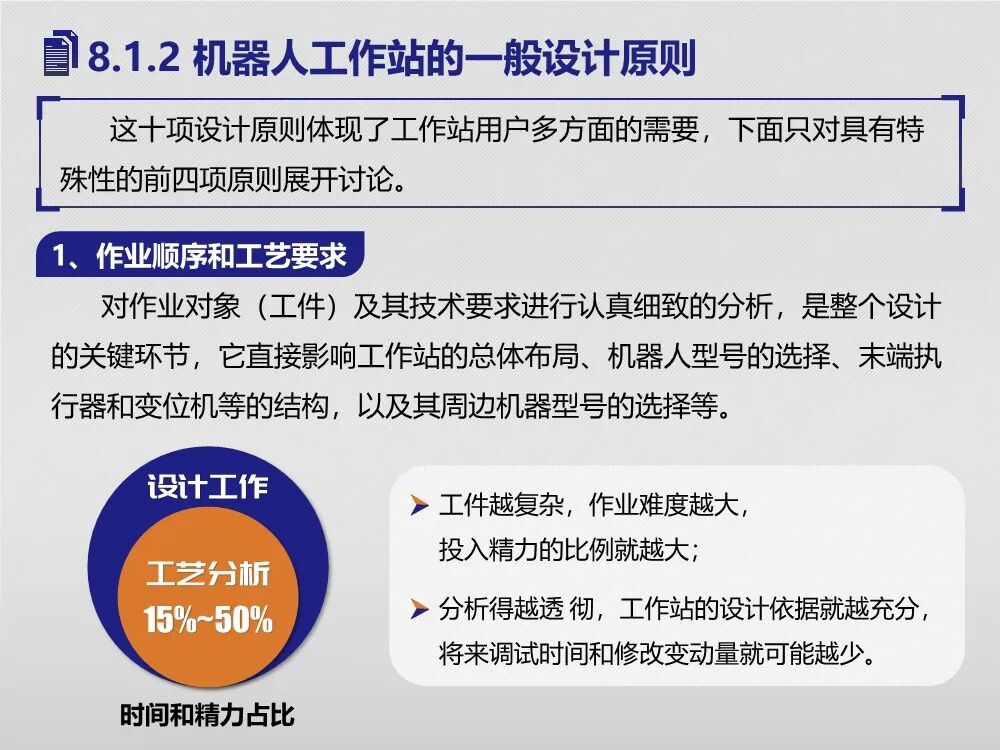 8.1.2 机器人工作站的一般设计原则

这十项设计原则体现了工作站用户多方面的需要，下面只对具有特殊性的前四项原则展开讨论。

1、作业顺序和工艺要求

对作业对象（工件）及其技术要求进行认真细致的分析，是整个设计的关键环节，它直接影响工作站的总体布局、机器人型号的选择、末端执行器和变位机等的结构，以及其周边机器型号的选择等。

设计工作

工艺分析

15%~50%

时间和精力占比

工件越复杂，作业难度越大，投入精力的比例就越大；

分析得越透 彻，工作站的设计依据就越充分，将来调试时间和修改变动量就可能越少。